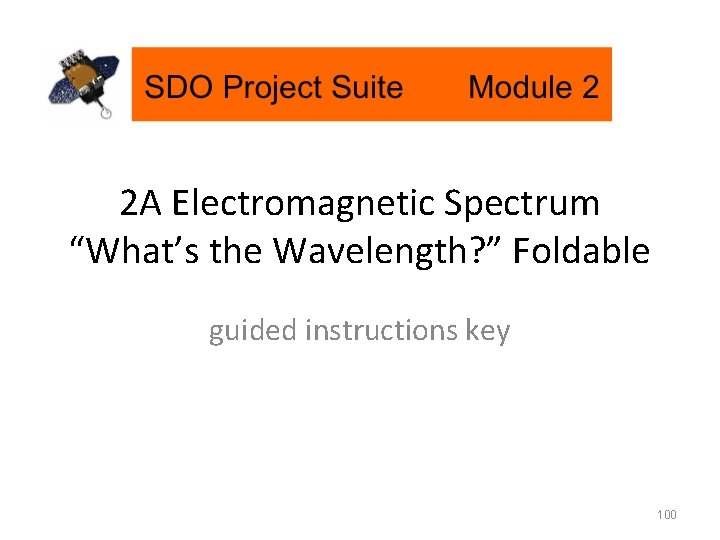 SDO Project Suite Module 2

2A Electromagnetic Spectrum
“What’s the Wavelength?” Foldable

guided instructions key

100